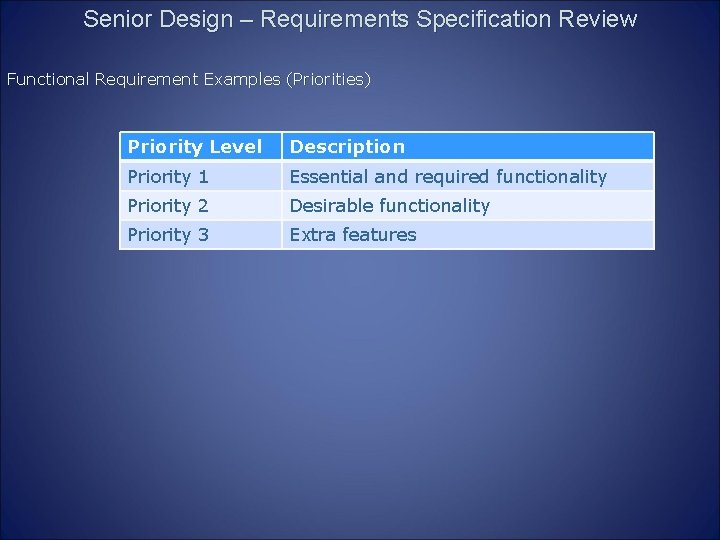 Senior Design – Requirements Specification Review

Functional Requirement Examples (Priorities)

| Priority Level | Description |
|---|---|
| Priority 1 | Essential and required functionality |
| Priority 2 | Desirable functionality |
| Priority 3 | Extra features |